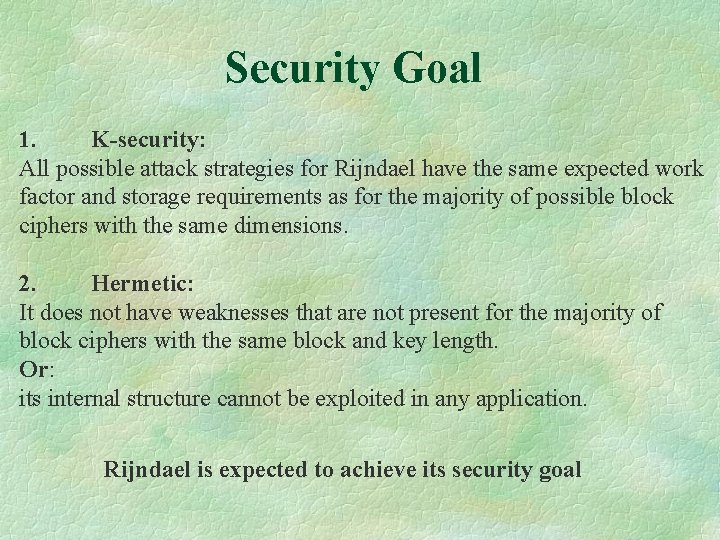 Security Goal

1. K-security:
All possible attack strategies for Rijndael have the same expected work factor and storage requirements as for the majority of possible block ciphers with the same dimensions.

2. Hermetic:
It does not have weaknesses that are not present for the majority of block ciphers with the same block and key length.
Or:
its internal structure cannot be exploited in any application.

Rijndael is expected to achieve its security goal